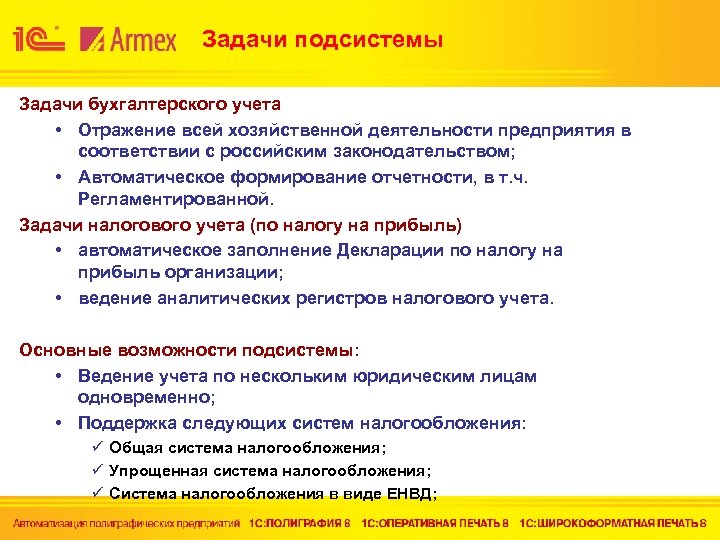 1С Armex Задачи подсистемы

Задачи бухгалтерского учета

• Отражение всей хозяйственной деятельности предприятия в соответствии с российским законодательством;

• Автоматическое формирование отчетности, в т.ч. Регламентированной.

Задачи налогового учета (по налогу на прибыль)

• автоматическое заполнение Декларации по налогу на прибыль организации;

• ведение аналитических регистров налогового учета.

Основные возможности подсистемы:

• Ведение учета по нескольким юридическим лицам одновременно;

• Поддержка следующих систем налогообложения:

✓ Общая система налогообложения;

✓ Упрощенная система налогообложения;

✓ Система налогообложения в виде ЕНВД;

Автоматизация полиграфических предприятий 1С:ПОЛИГРАФИЯ 8 1С:ОПЕРАТИВНАЯ ПЕЧАТЬ 8 1С:ШИРОКОФОРМАТНАЯ ПЕЧАТЬ 8